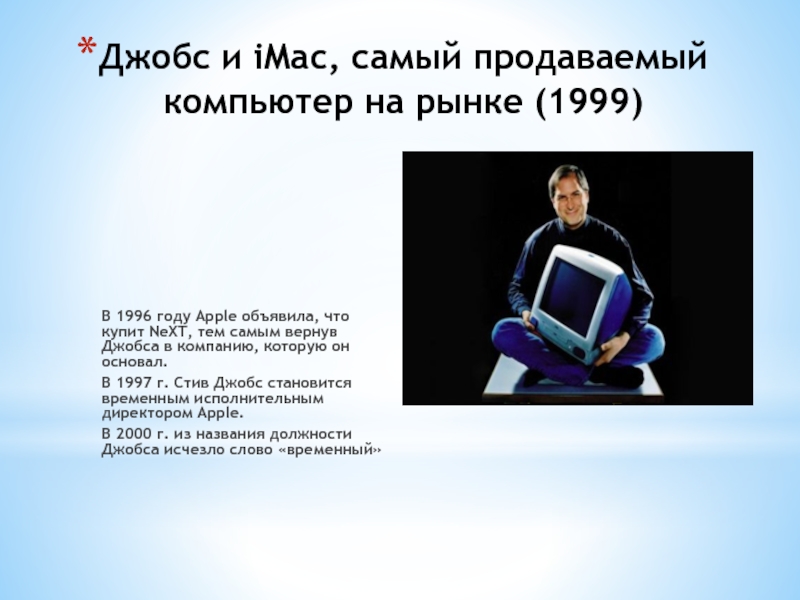 *Джобс и iMac, самый продаваемый компьютер на рынке (1999)

В 1996 году Apple объявила, что купит NeXT, тем самым вернув Джобса в компанию, которую он основал.

В 1997 г. Стив Джобс становится временным исполнительным директором Apple.

В 2000 г. из названия должности Джобса исчезло слово «временный»